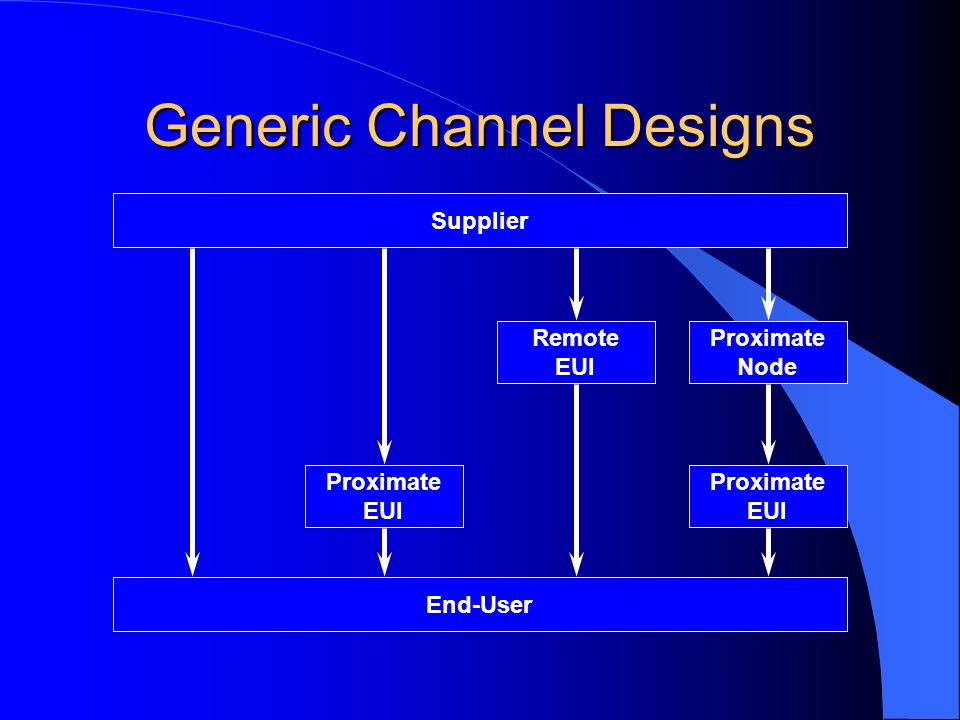 Generic Channel Designs

Supplier

Remote EUI

Proximate Node

Proximate EUI

Proximate EUI

End-User